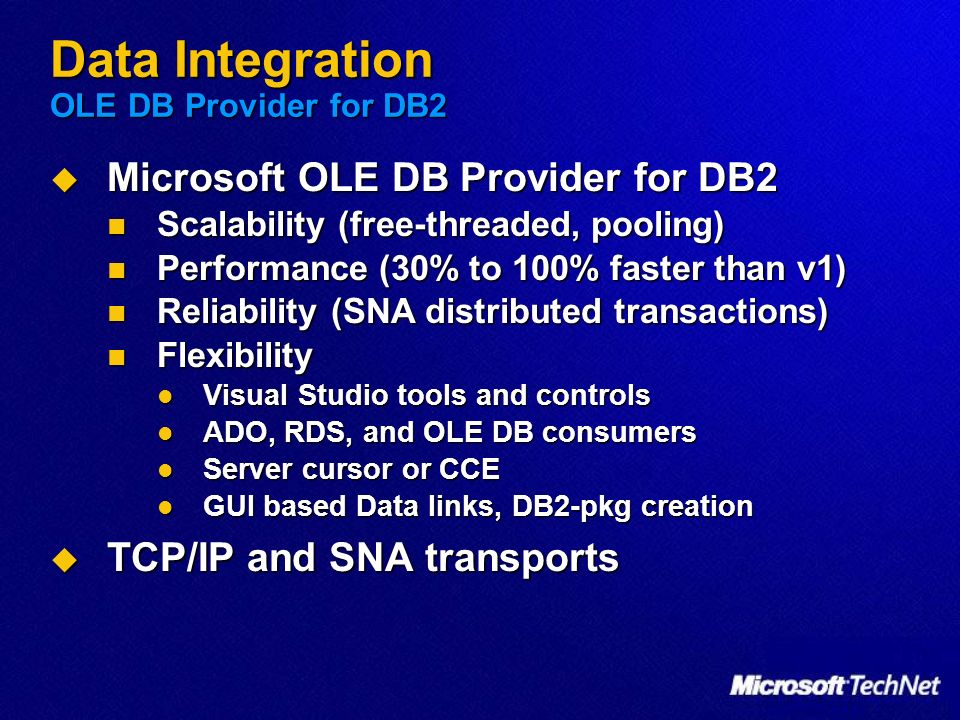 Data Integration
OLE DB Provider for DB2

Microsoft OLE DB Provider for DB2
Scalability (free-threaded, pooling)
Performance (30% to 100% faster than v1)
Reliability (SNA distributed transactions)
Flexibility
Visual Studio tools and controls
ADO, RDS, and OLE DB consumers
Server cursor or CCE
GUI based Data links, DB2-pkg creation

TCP/IP and SNA transports

Microsoft TechNet